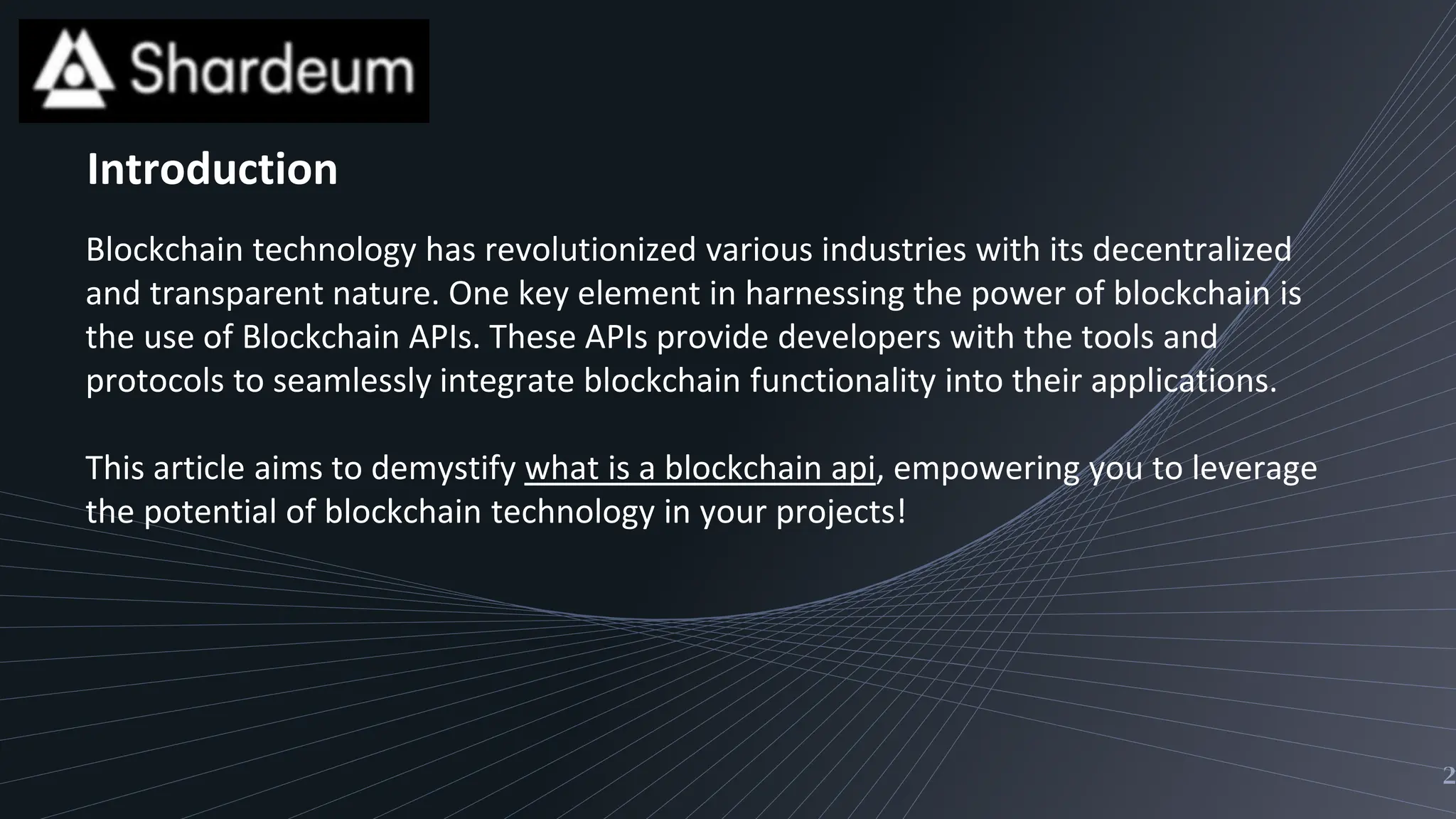 Shardeum

Introduction

Blockchain technology has revolutionized various industries with its decentralized and transparent nature. One key element in harnessing the power of blockchain is the use of Blockchain APIs. These APIs provide developers with the tools and protocols to seamlessly integrate blockchain functionality into their applications.

This article aims to demystify what is a blockchain api, empowering you to leverage the potential of blockchain technology in your projects!

2